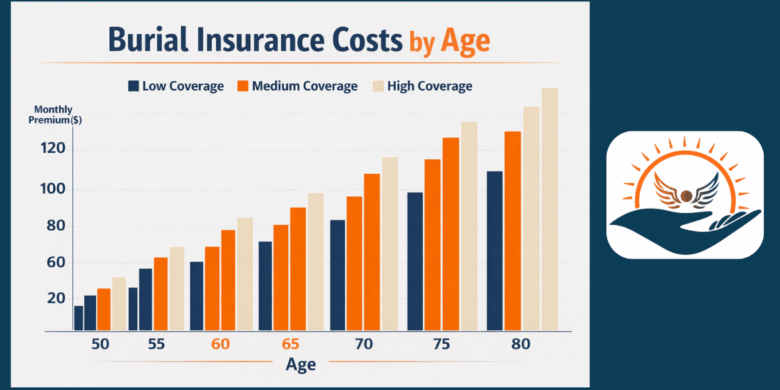 Burial Insurance Costs by Age

Low Coverage  Medium Coverage  High Coverage

Monthly Premium($)

120
100
80
60
20

50  55  60  65  70  75  80

Age